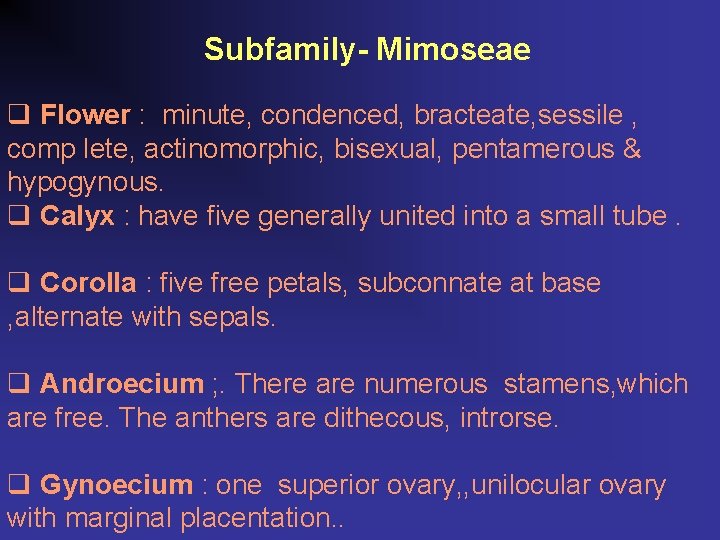 Subfamily- Mimoseae

❑ Flower : minute, condenced, bracteate,sessile , comp lete, actinomorphic, bisexual, pentamerous & hypogynous.
❑ Calyx : have five generally united into a small tube .

❑ Corolla : five free petals, subconnate at base ,alternate with sepals.

❑ Androecium ;. There are numerous stamens,which are free. The anthers are dithecous, introrse.

❑ Gynoecium : one superior ovary,,unilocular ovary with marginal placentation..